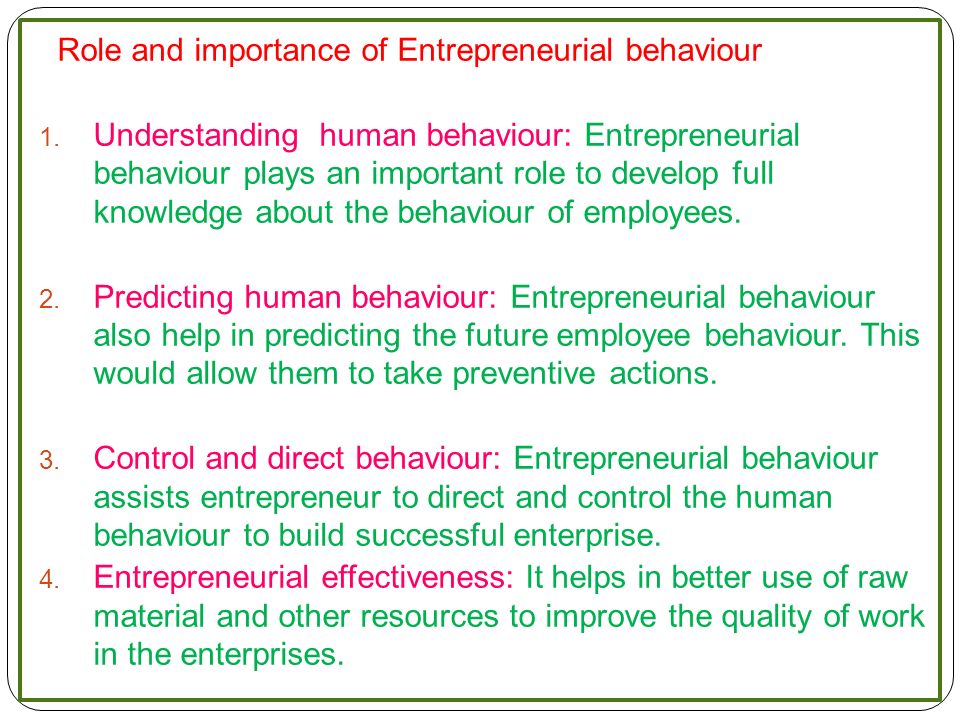 Role and importance of Entrepreneurial behaviour

1. Understanding human behaviour: Entrepreneurial behaviour plays an important role to develop full knowledge about the behaviour of employees.

2. Predicting human behaviour: Entrepreneurial behaviour also help in predicting the future employee behaviour. This would allow them to take preventive actions.

3. Control and direct behaviour: Entrepreneurial behaviour assists entrepreneur to direct and control the human behaviour to build successful enterprise.

4. Entrepreneurial effectiveness: It helps in better use of raw material and other resources to improve the quality of work in the enterprises.